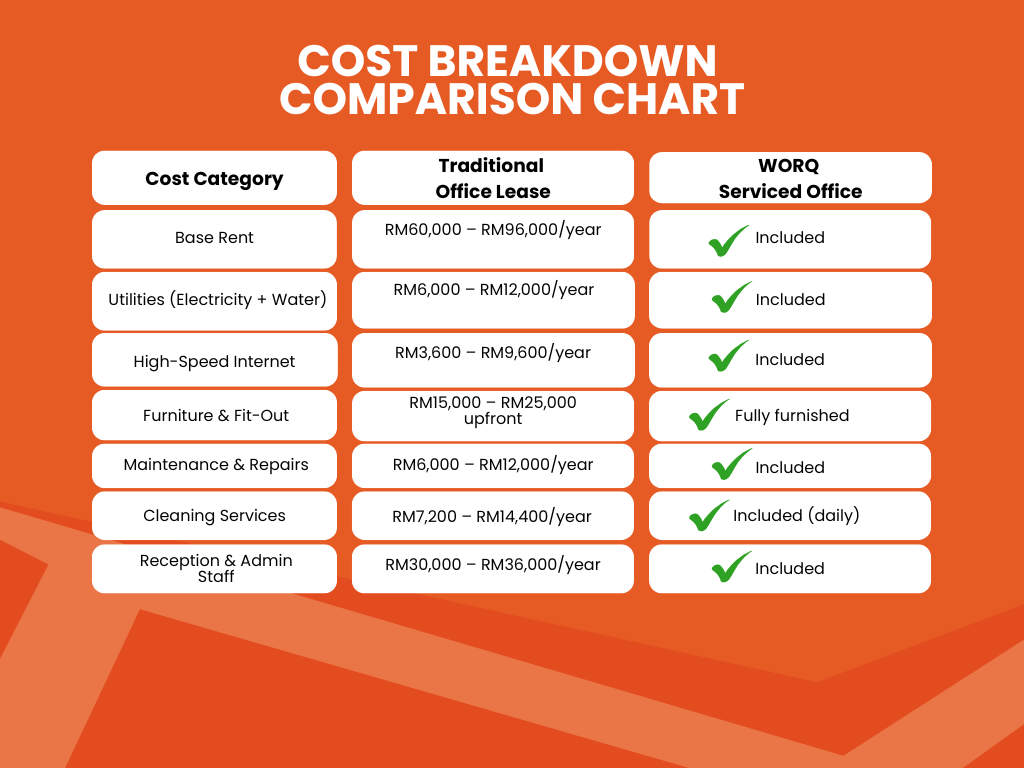 COST BREAKDOWN COMPARISON CHART

| Cost Category | Traditional Office Lease | WORQ Serviced Office |
|---|---|---|
| Base Rent | RM60,000 – RM96,000/year | Included |
| Utilities (Electricity + Water) | RM6,000 – RM12,000/year | Included |
| High-Speed Internet | RM3,600 – RM9,600/year | Included |
| Furniture & Fit-Out | RM15,000 – RM25,000 upfront | Fully furnished |
| Maintenance & Repairs | RM6,000 – RM12,000/year | Included |
| Cleaning Services | RM7,200 – RM14,400/year | Included (daily) |
| Reception & Admin Staff | RM30,000 – RM36,000/year | Included |